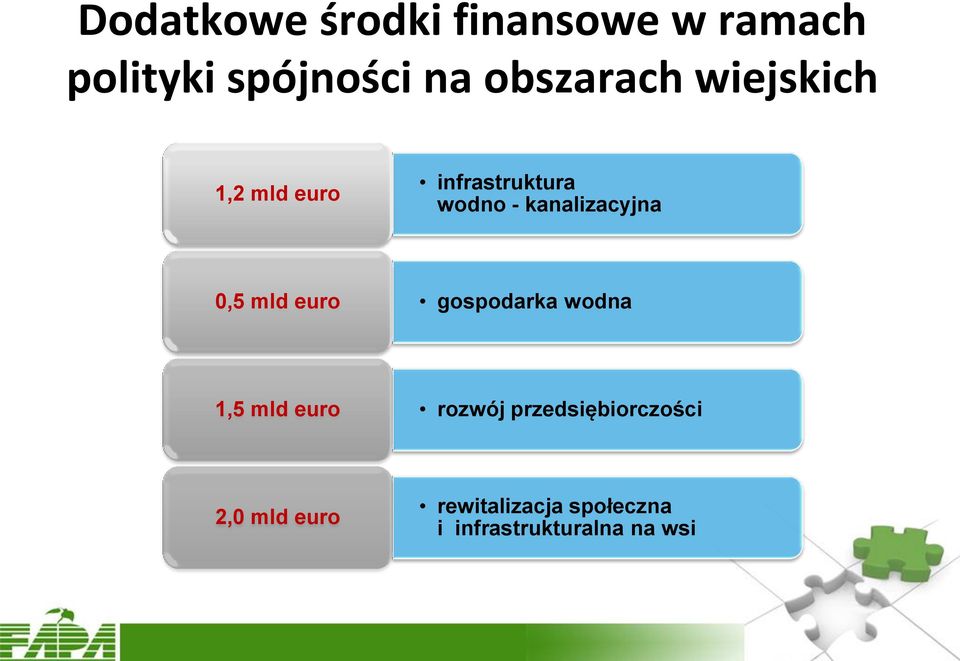 Dodatkowe środki finansowe w ramach polityki spójności na obszarach wiejskich

1,2 mld euro
• infrastruktura wodno - kanalizacyjna

0,5 mld euro
• gospodarka wodna

1,5 mld euro
• rozwój przedsiębiorczości

2,0 mld euro
• rewitalizacja społeczna i infrastrukturalna na wsi

FAPA